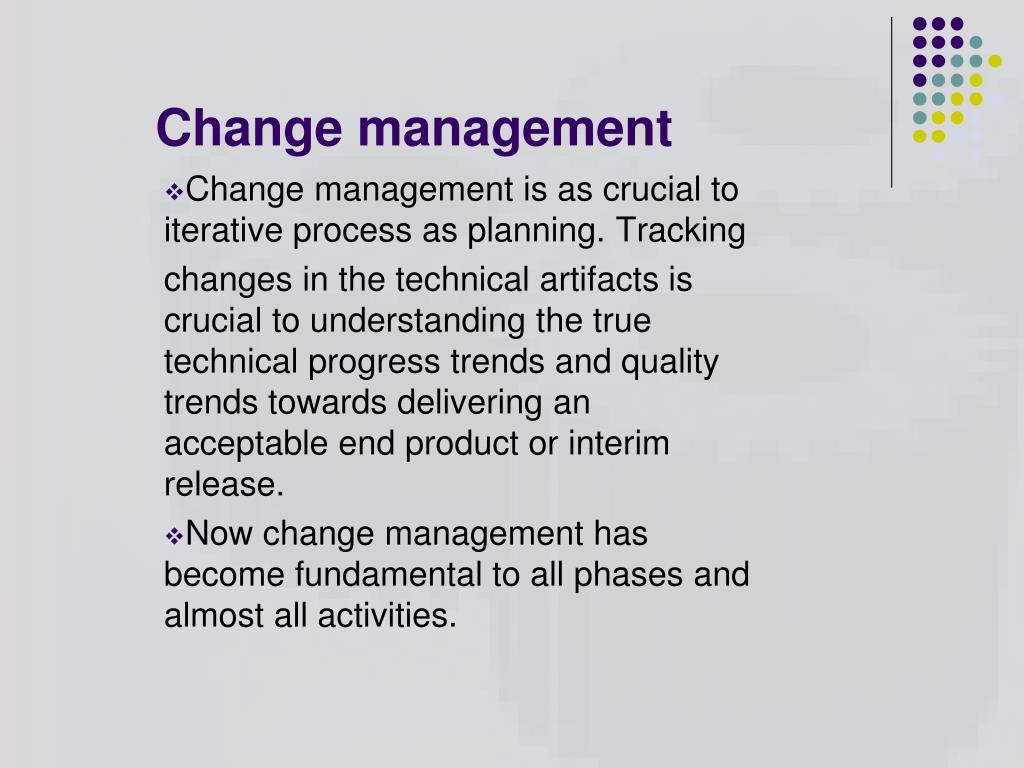 Change management

❖Change management is as crucial to iterative process as planning. Tracking changes in the technical artifacts is crucial to understanding the true technical progress trends and quality trends towards delivering an acceptable end product or interim release.

❖Now change management has become fundamental to all phases and almost all activities.